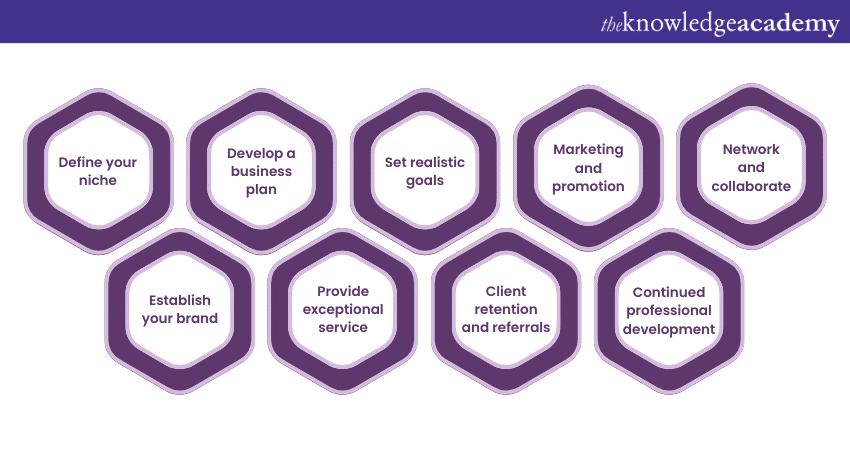 theknowledgeacademy

Define your niche

Develop a business plan

Set realistic goals

Marketing and promotion

Network and collaborate

Establish your brand

Provide exceptional service

Client retention and referrals

Continued professional development